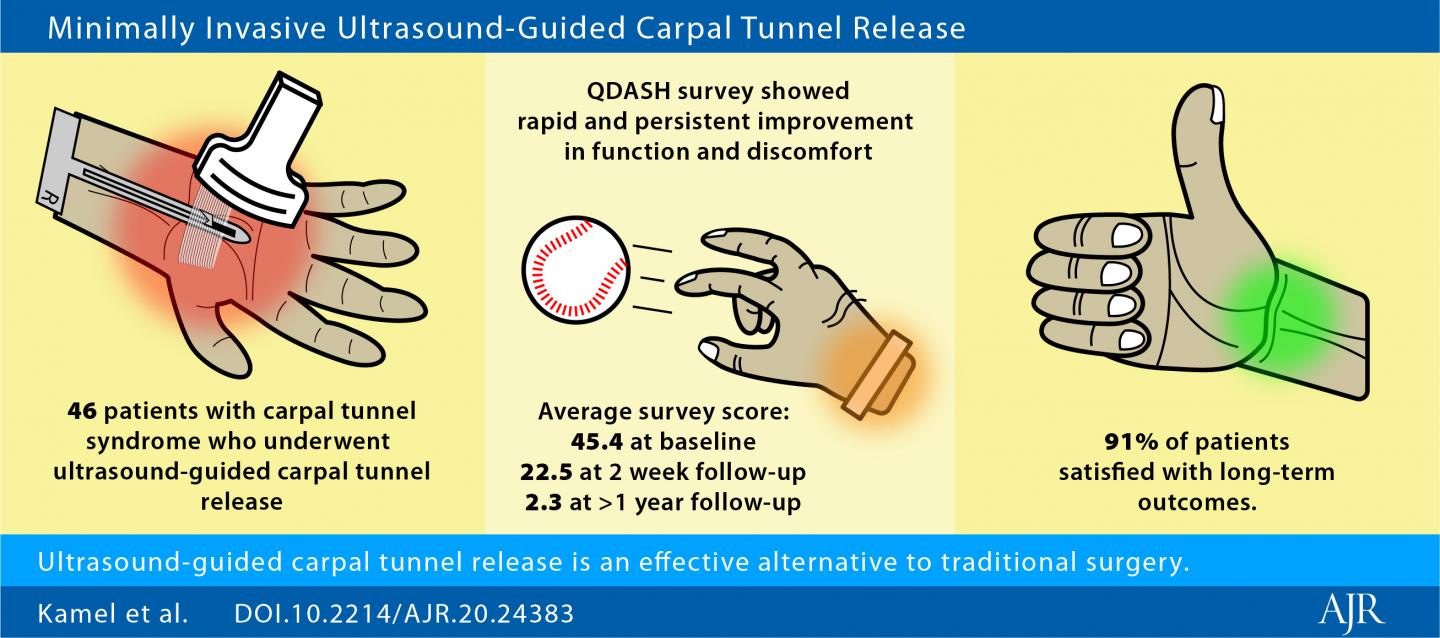 Minimally Invasive Ultrasound-Guided Carpal Tunnel Release

R

46 patients with carpal tunnel syndrome who underwent ultrasound-guided carpal tunnel release

QDASH survey showed rapid and persistent improvement in function and discomfort

Average survey score:
45.4 at baseline
22.5 at 2 week follow-up
2.3 at >1 year follow-up

91% of patients satisfied with long-term outcomes.

Ultrasound-guided carpal tunnel release is an effective alternative to traditional surgery.

Kamel et al. DOI.10.2214/AJR.20.24383

AJR